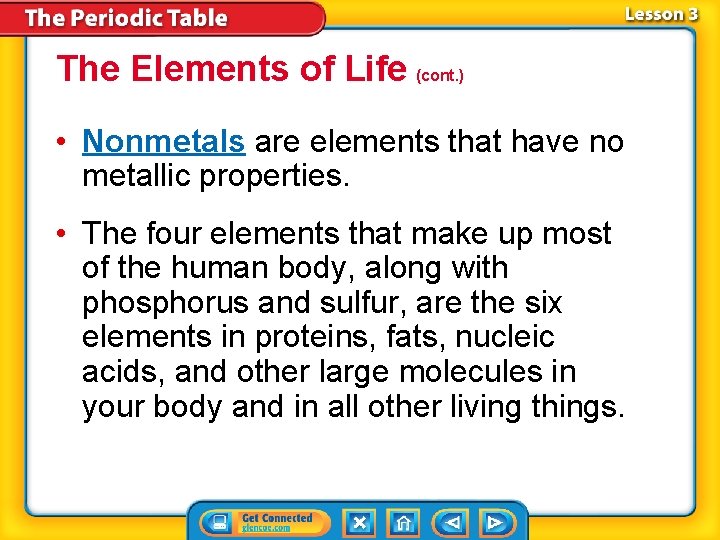 The Periodic Table

Lesson 3

The Elements of Life (cont.)

• Nonmetals are elements that have no metallic properties.

• The four elements that make up most of the human body, along with phosphorus and sulfur, are the six elements in proteins, fats, nucleic acids, and other large molecules in your body and in all other living things.

Get Connected glencoe.com